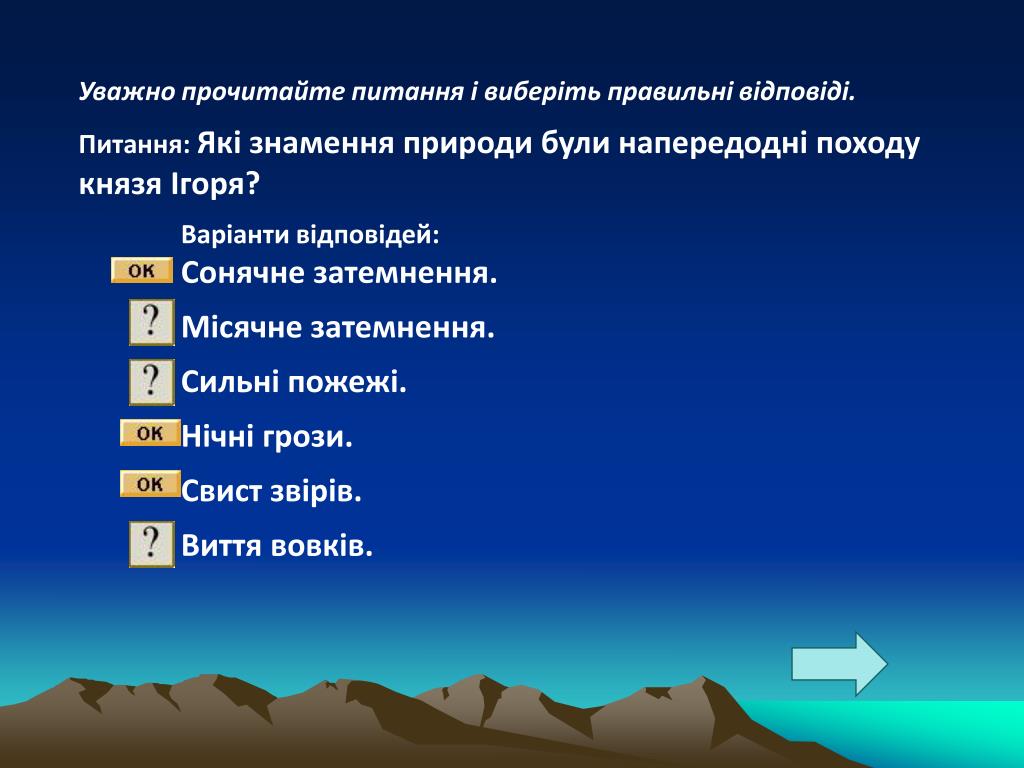 Уважно прочитайте питання і виберіть правильні відповіді.

Питання: Які знамення природи були напередодні походу князя Ігоря?

Варіанти відповідей:

OK Сонячне затемнення.

? Місячне затемнення.

? Сильні пожежі.

OK Нічні грози.

OK Свист звірів.

? Виття вовків.